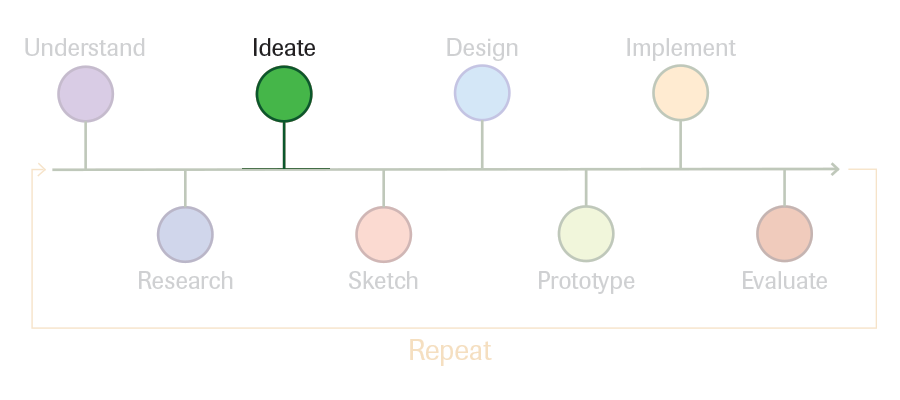 Understand
Ideate
Design
Implement
Research
Sketch
Prototype
Evaluate
Repeat